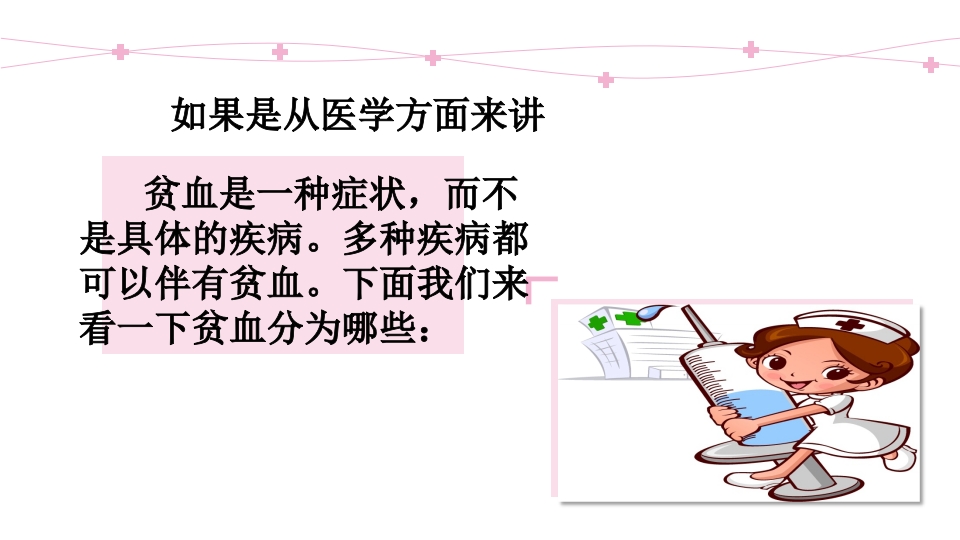 如果是从医学方面来讲

贫血是一种症状，而不是具体的疾病。多种疾病都可以伴有贫血。下面我们来看一下贫血分为哪些：